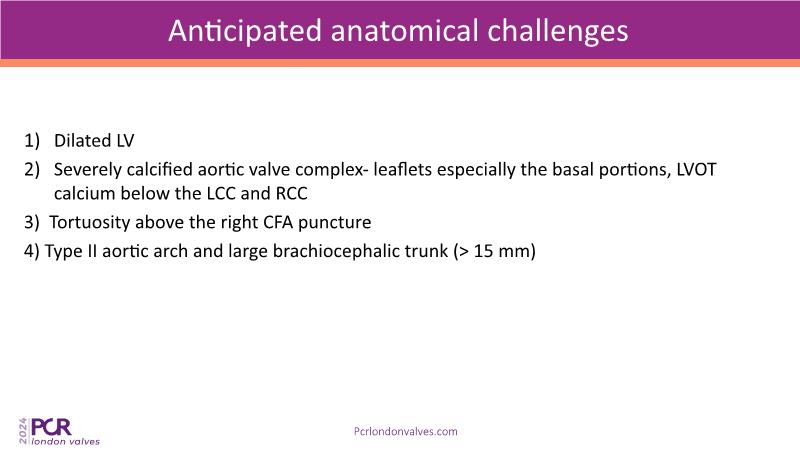 Anticipated anatomical challenges

1) Dilated LV

2) Severely calcified aortic valve complex- leaflets especially the basal portions, LVOT calcium below the LCC and RCC

3) Tortuosity above the right CFA puncture

4) Type II aortic arch and large brachiocephalic trunk (> 15 mm)

2024 PCR london valves

Pcrlondonvalves.com